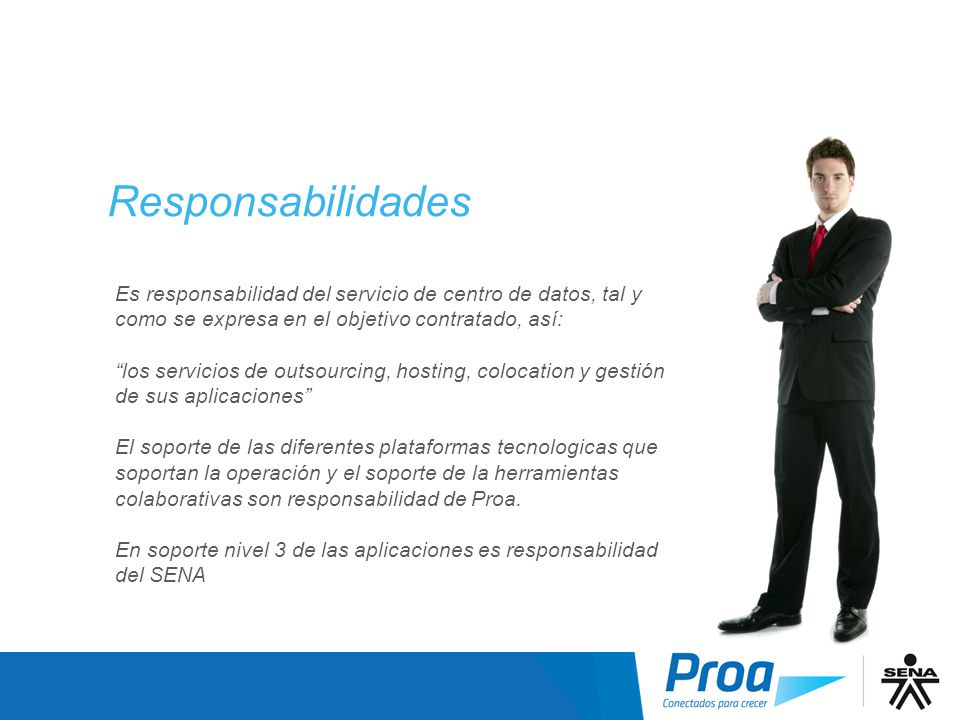 Responsabilidades

Es responsabilidad del servicio de centro de datos, tal y como se expresa en el objetivo contratado, así:

“los servicios de outsourcing, hosting, colocation y gestión de sus aplicaciones”

El soporte de las diferentes plataformas tecnologicas que soportan la operación y el soporte de la herramientas colaborativas son responsabilidad de Proa.

En soporte nivel 3 de las aplicaciones es responsabilidad del SENA

Proa
Conectados para crecer

SENA